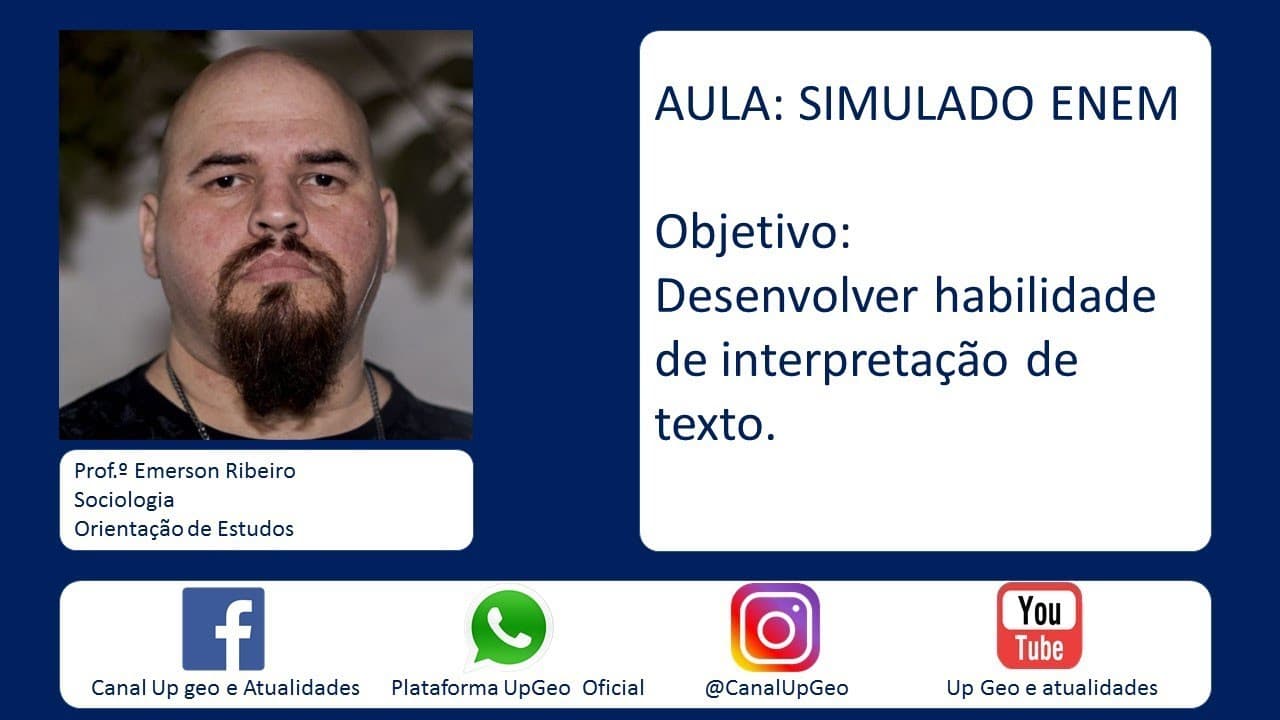 Prof.º Emerson Ribeiro
Sociologia
Orientação de Estudos

AULA: SIMULADO ENEM

Objetivo:
Desenvolver habilidade de interpretação de texto.

f
Canal Up geo e Atualidades

Plataforma UpGeo Oficial

@CanalUpGeo

You Tube
Up Geo e atualidades